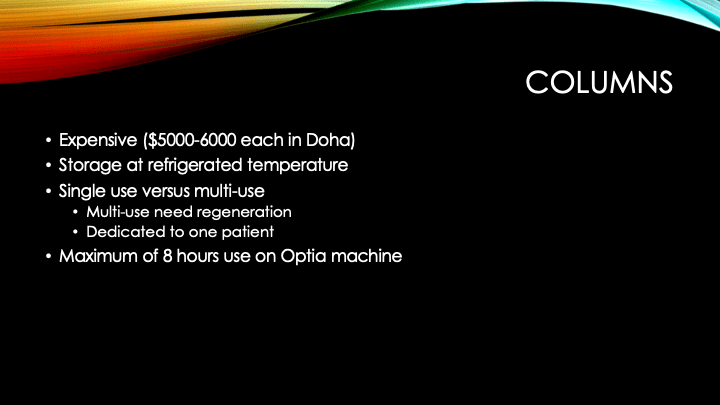 COLUMNS

• Expensive ($5000-6000 each in Doha)
• Storage at refrigerated temperature
• Single use versus multi-use
• Multi-use need regeneration
• Dedicated to one patient
• Maximum of 8 hours use on Optia machine